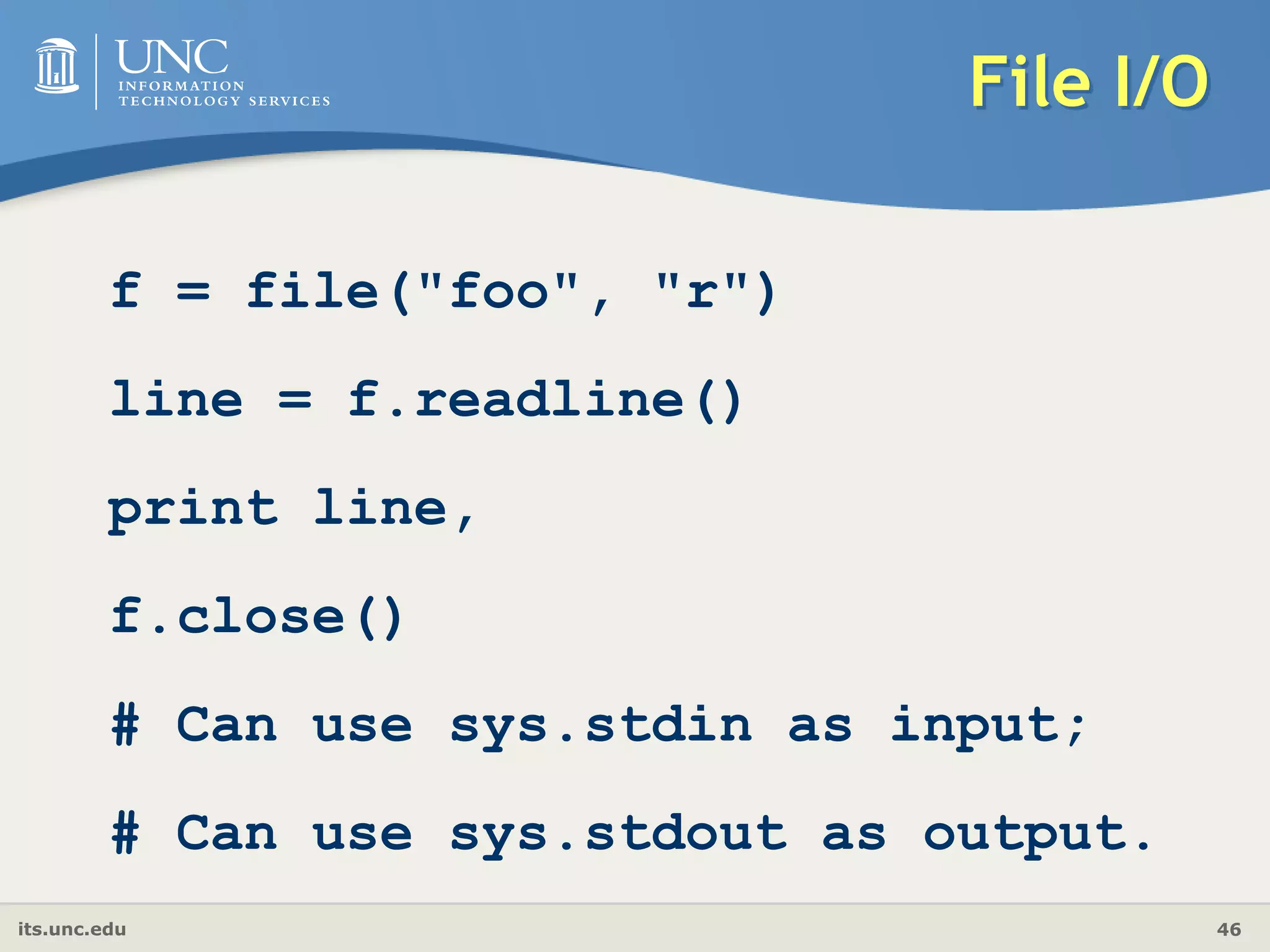 UNC
INFORMATION
TECHNOLOGY SERVICES

File I/O

f = file("foo", "r")

line = f.readline()

print line,

f.close()

# Can use sys.stdin as input;

# Can use sys.stdout as output.

its.unc.edu

46